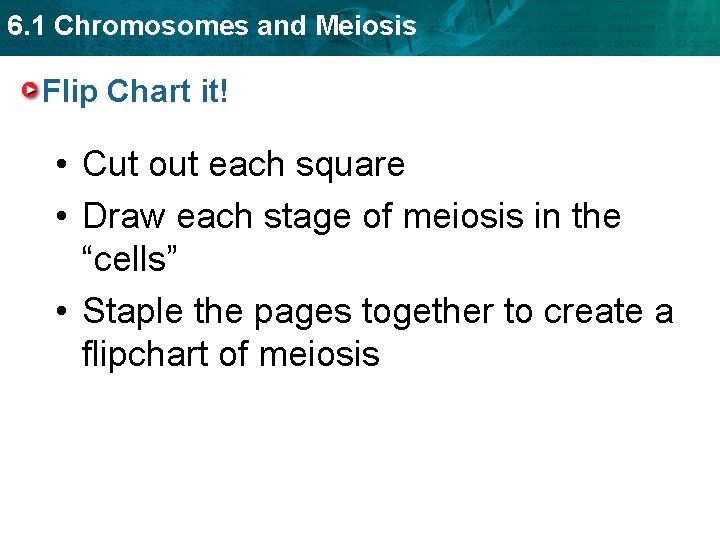 6.1 Chromosomes and Meiosis

Flip Chart it!

• Cut out each square
• Draw each stage of meiosis in the “cells”
• Staple the pages together to create a flipchart of meiosis